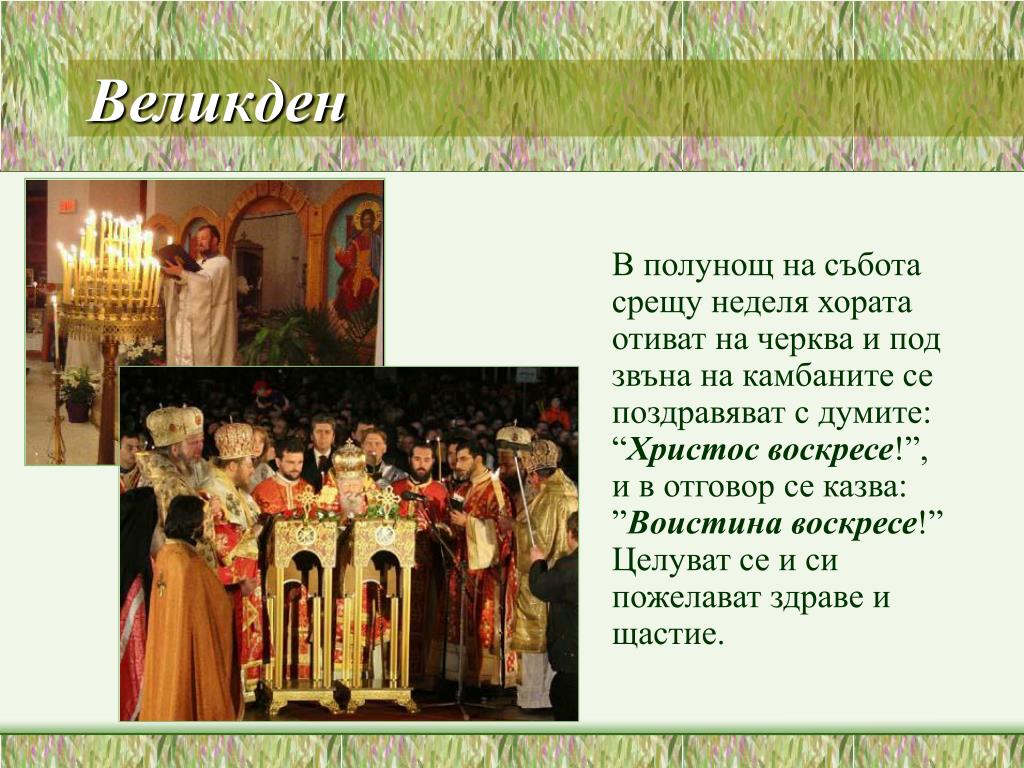 Великден

В полунощ на събота срещу неделя хората отиват на черква и под звъна на камбаните се поздравяват с думите: “Христос воскресе!”, и в отговор се казва: ”Воистина воскресе!” Целуват се и си пожелават здраве и щастие.